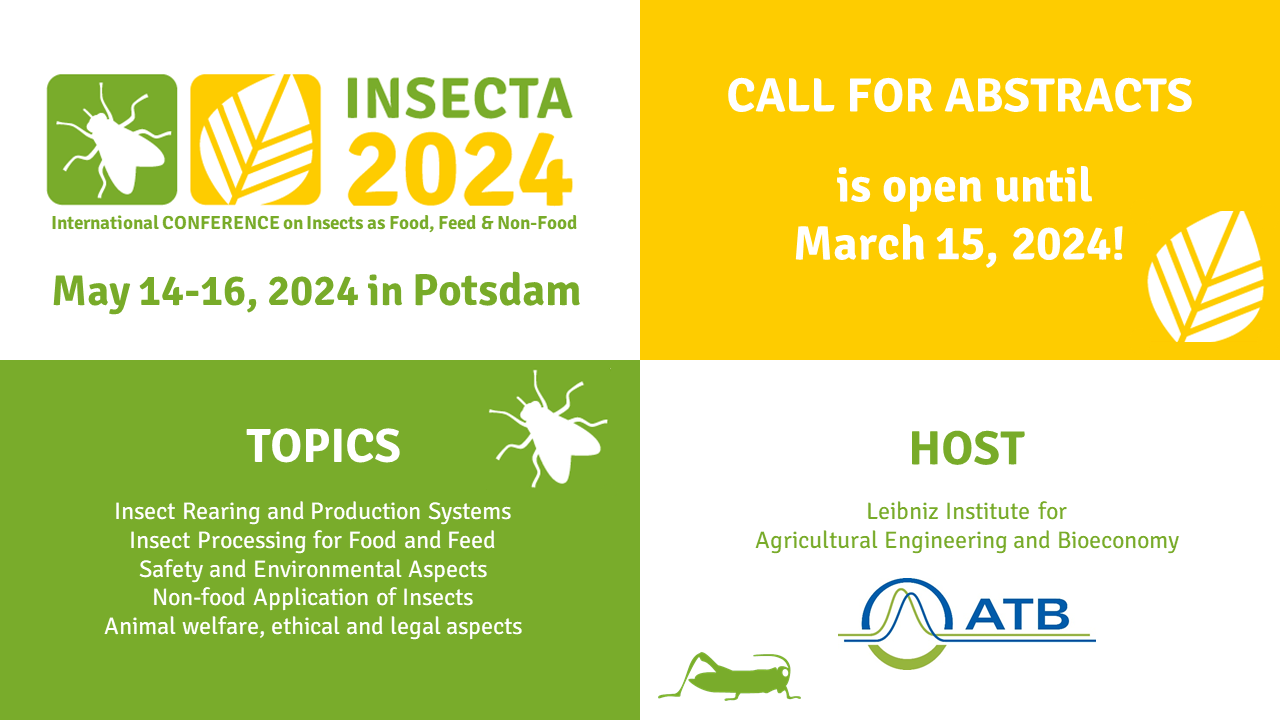 INSECTA 2024
International CONFERENCE on Insects as Food, Feed & Non-Food

May 14-16, 2024 in Potsdam

CALL FOR ABSTRACTS

is open until March 15, 2024!

TOPICS

Insect Rearing and Production Systems
Insect Processing for Food and Feed
Safety and Environmental Aspects
Non-food Application of Insects
Animal welfare, ethical and legal aspects

HOST

Leibniz Institute for Agricultural Engineering and Bioeconomy

ATB